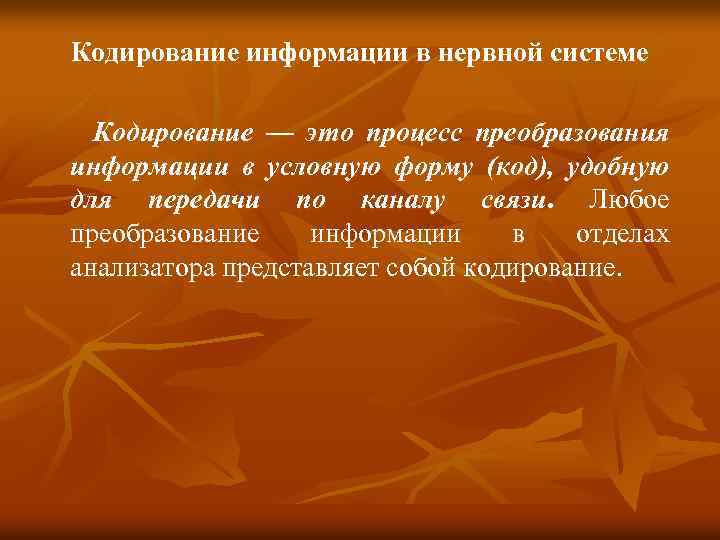 Кодирование информации в нервной системе

Кодирование — это процесс преобразования информации в условную форму (код), удобную для передачи по каналу связи. Любое преобразование информации в отделах анализатора представляет собой кодирование.